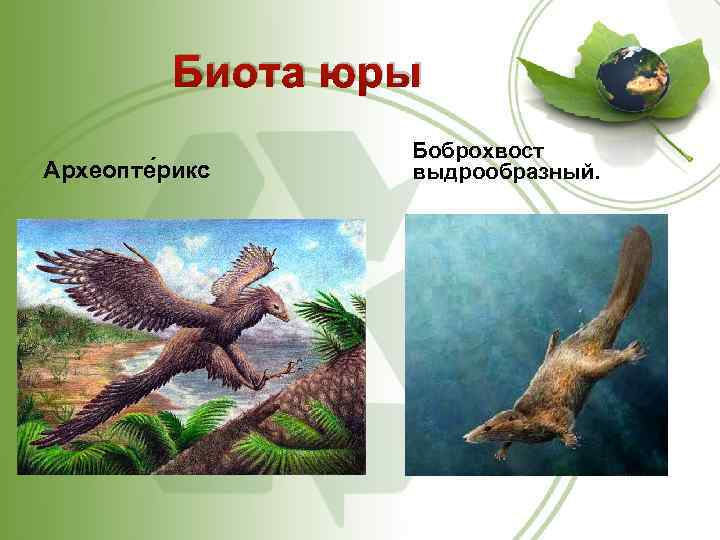 Биота юры

Археопте́рикс

Боброхвост выдрообразный.